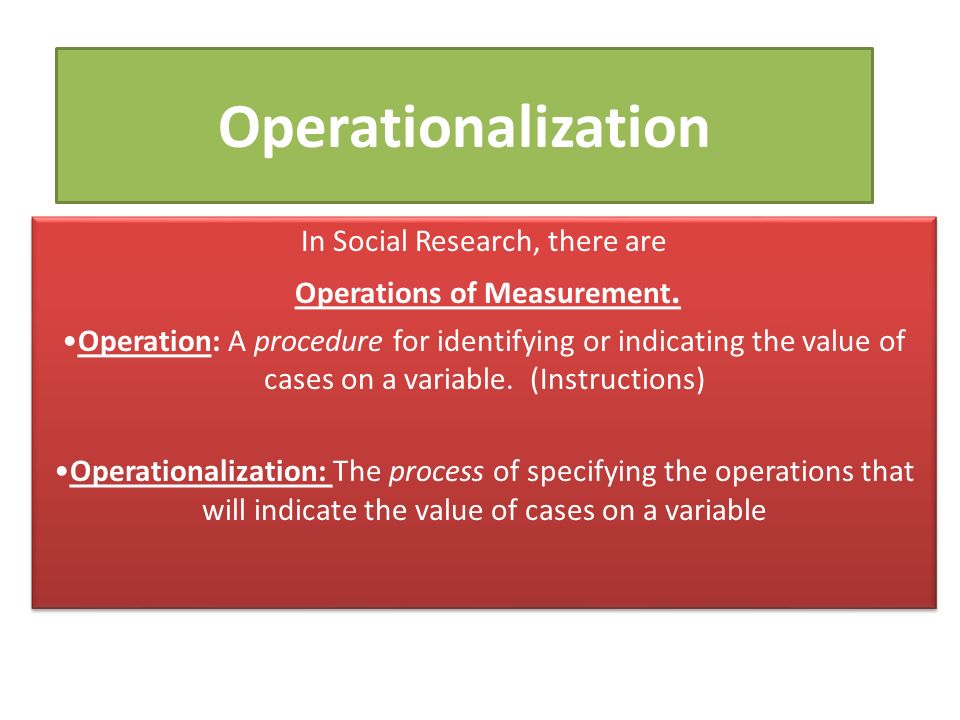 Operationalization

In Social Research, there are

Operations of Measurement.

•Operation: A procedure for identifying or indicating the value of cases on a variable. (Instructions)

•Operationalization: The process of specifying the operations that will indicate the value of cases on a variable